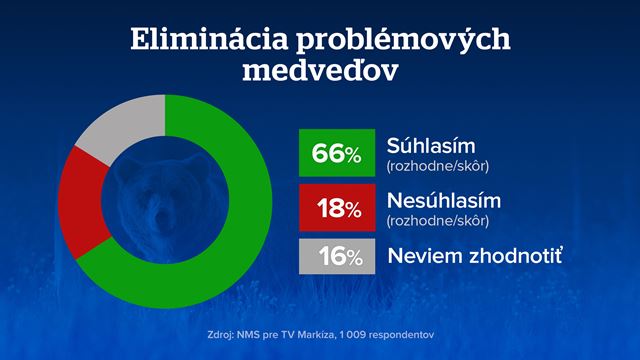 Eliminácia problémových medveďov

66% Súhlasím (rozhodne/skôr)

18% Nesúhlasím (rozhodne/skôr)

16% Neviem zhodnotiť

Zdroj: NMS pre TV Markíza, 1 009 respondentov